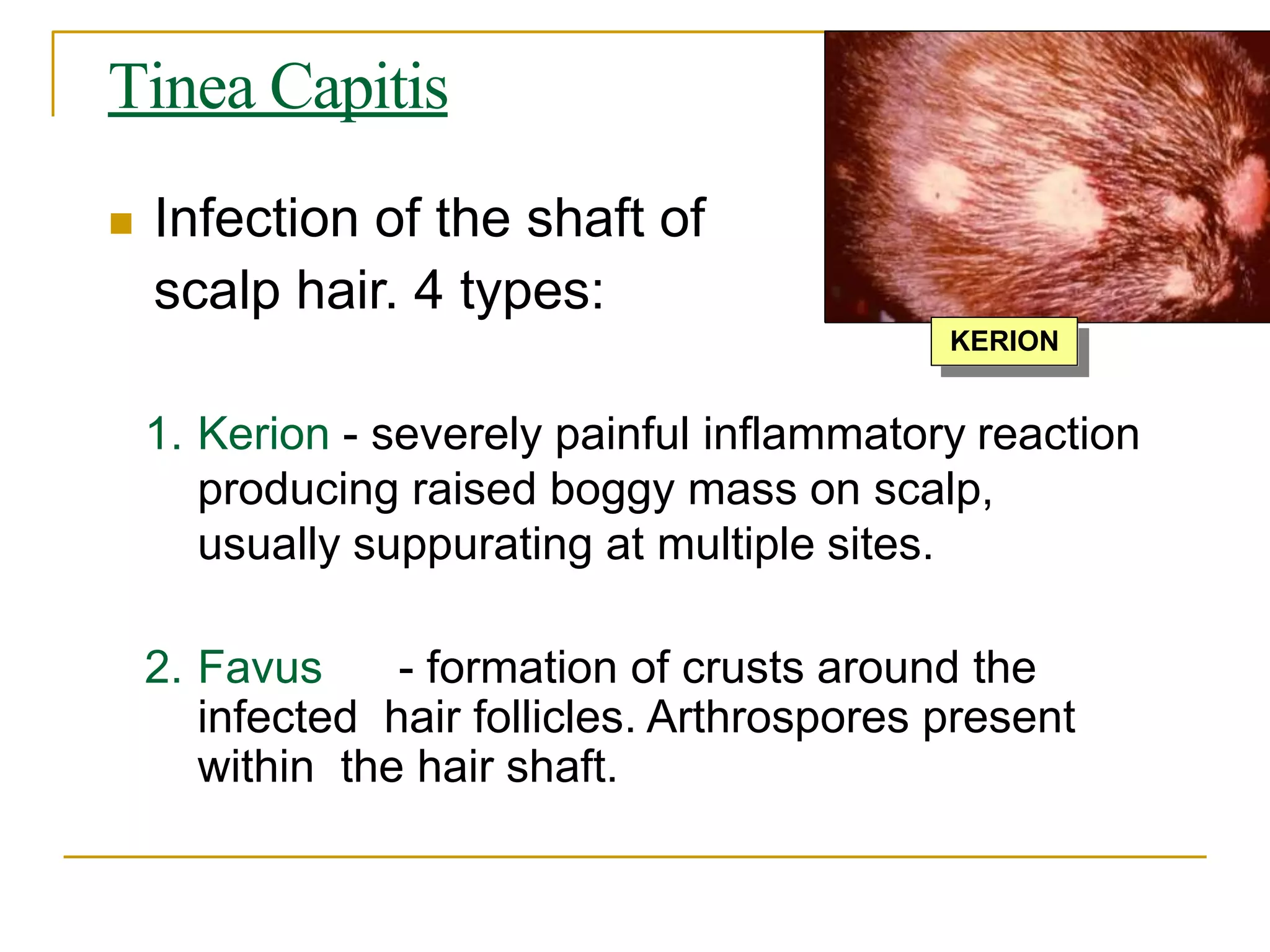 Tinea Capitis

Infection of the shaft of scalp hair. 4 types:

KERION

1. Kerion - severely painful inflammatory reaction producing raised boggy mass on scalp, usually suppurating at multiple sites.

2. Favus - formation of crusts around the infected hair follicles. Arthrospores present within the hair shaft.